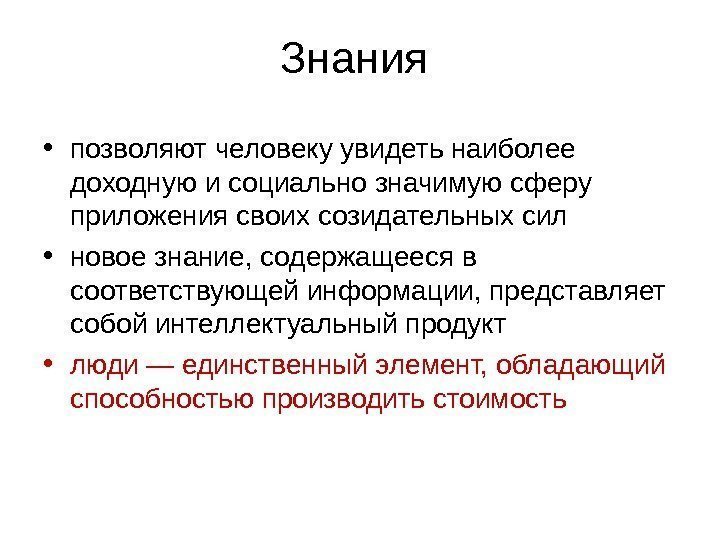 Знания

• позволяют человеку увидеть наиболее доходную и социально значимую сферу приложения своих созидательных сил

• новое знание, содержащееся в соответствующей информации, представляет собой интеллектуальный продукт

• люди — единственный элемент, обладающий способностью производить стоимость